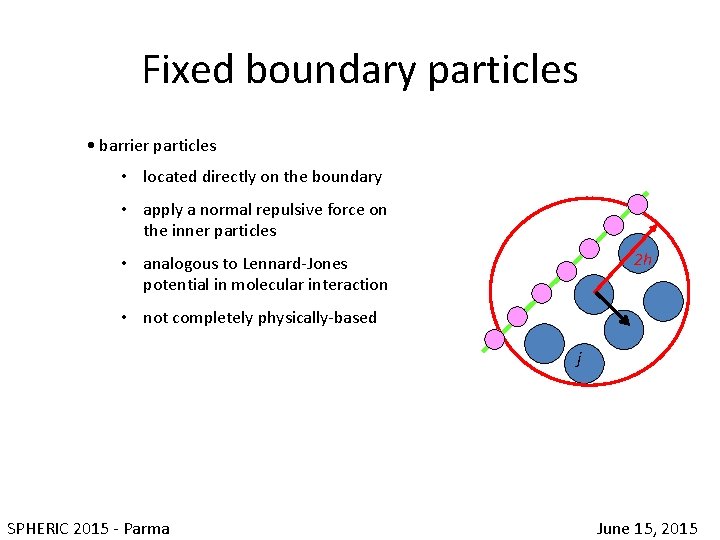 Fixed boundary particles

• barrier particles

• located directly on the boundary

• apply a normal repulsive force on the inner particles

• analogous to Lennard-Jones potential in molecular interaction

• not completely physically-based

$2h$

$j$

SPHERIC 2015 - Parma

June 15, 2015